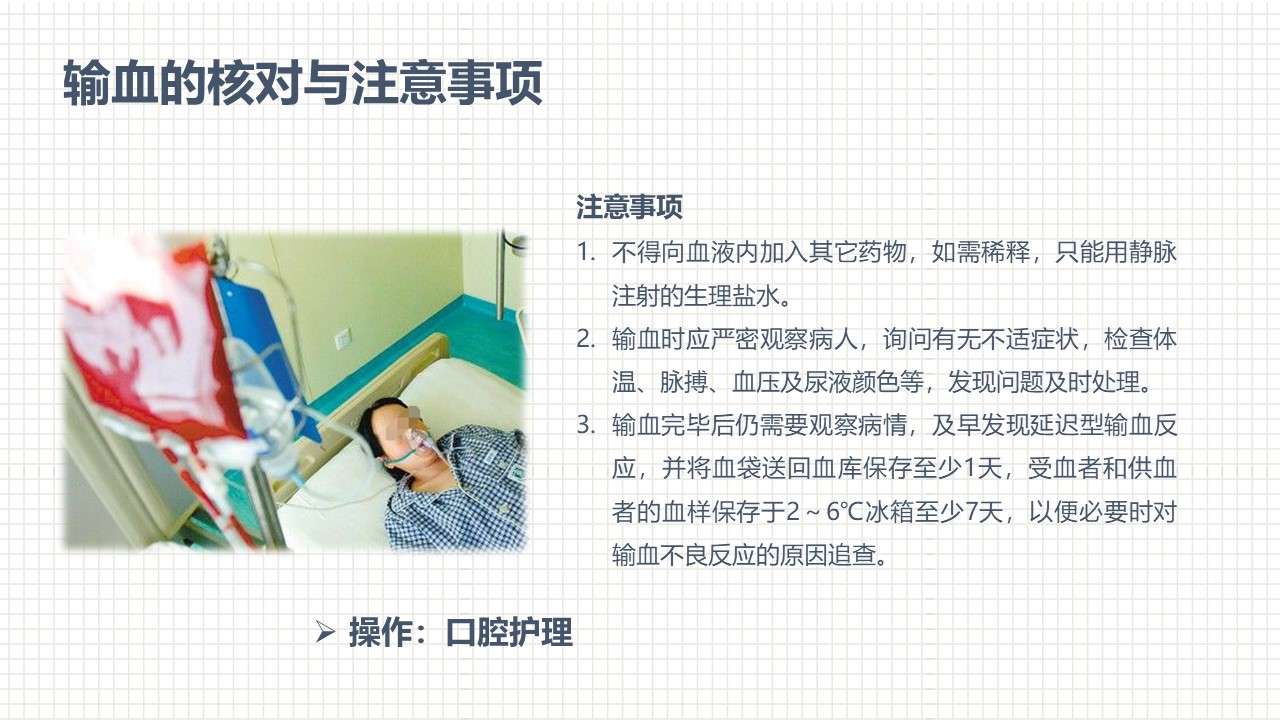 输血的核对与注意事项

注意事项

1. 不得向血液内加入其它药物，如需稀释，只能用静脉注射的生理盐水。
2. 输血时应严密观察病人，询问有无不适症状，检查体温、脉搏、血压及尿液颜色等，发现问题及时处理。
3. 输血完毕后仍需要观察病情，及早发现延迟型输血反应，并将血袋送回血库保存至少1天，受血者和供血者的血样保存于2～6℃冰箱至少7天，以便必要时对输血不良反应的原因追查。

➢ 操作：口腔护理